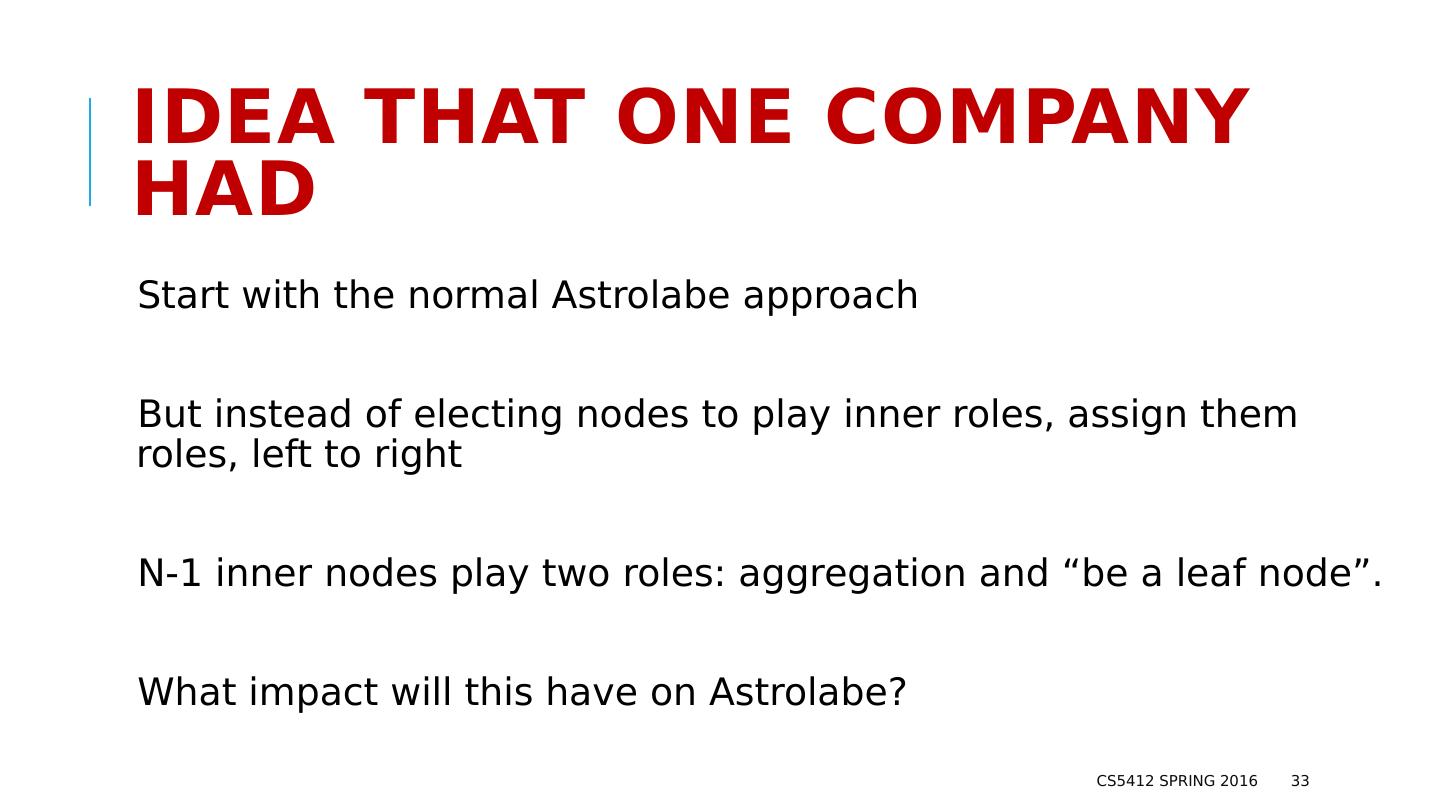 IDEA THAT ONE COMPANY HAD

Start with the normal Astrolabe approach

But instead of electing nodes to play inner roles, assign them roles, left to right

N-1 inner nodes play two roles: aggregation and “be a leaf node”.

What impact will this have on Astrolabe?

CS5412 SPRING 2016 33